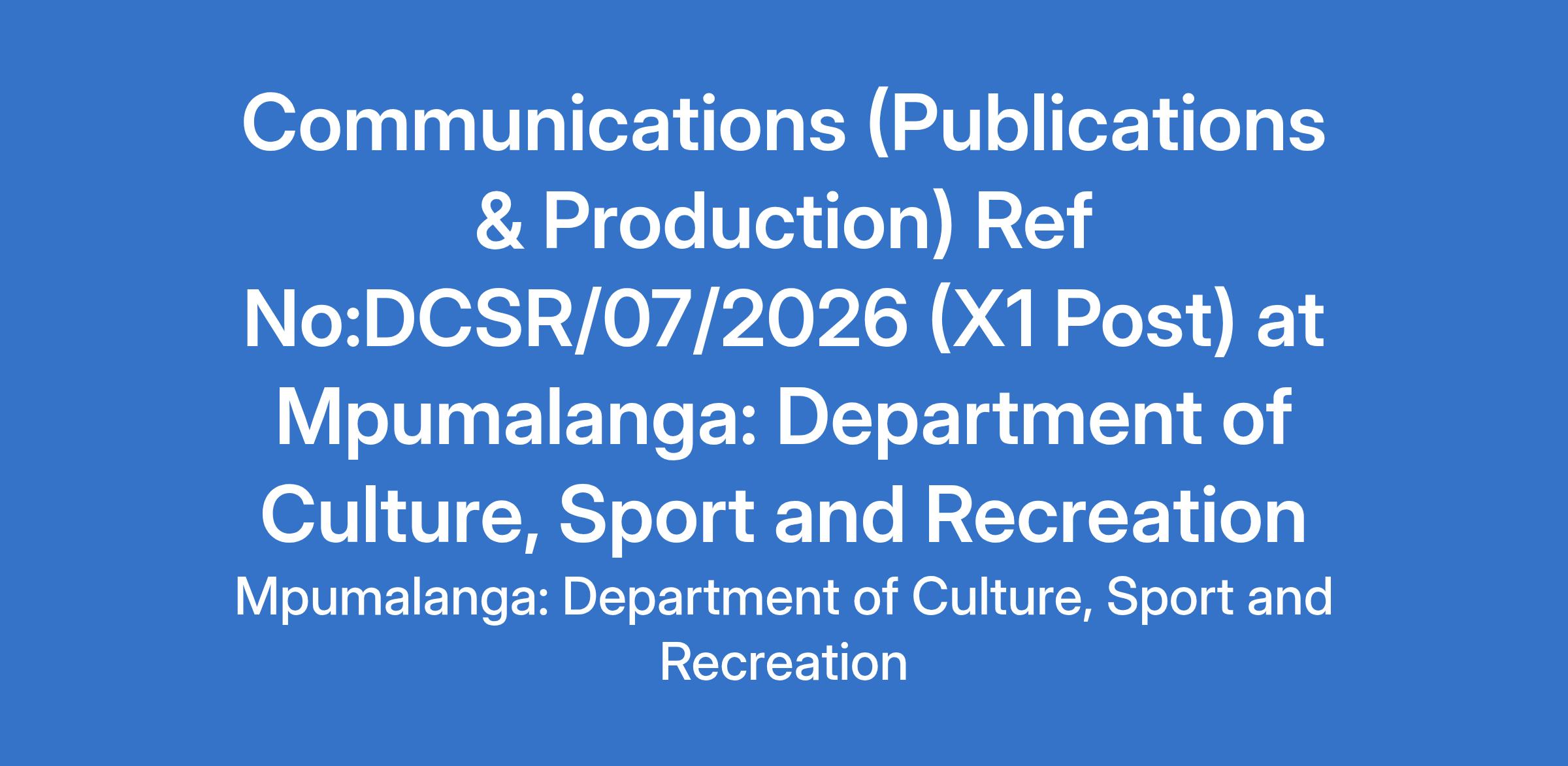 Communications (Publications & Production) Ref No:DCSR/07/2026 (X1 Post) at Mpumalanga: Department of Culture, Sport and Recreation

Mpumalanga: Department of Culture, Sport and Recreation